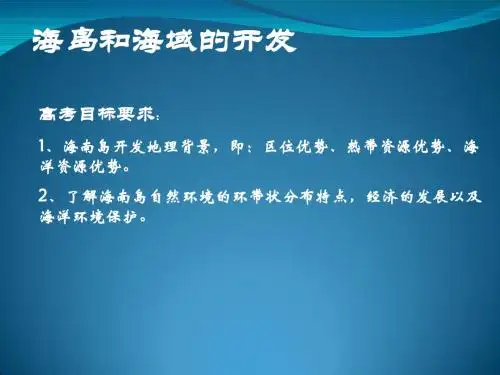 海岛和海域的开发

高考目标要求：

1、海南岛开发地理背景，即：区位优势、热带资源优势、海洋资源优势。

2、了解海南岛自然环境的环带状分布特点，经济的发展以及海洋环境保护。